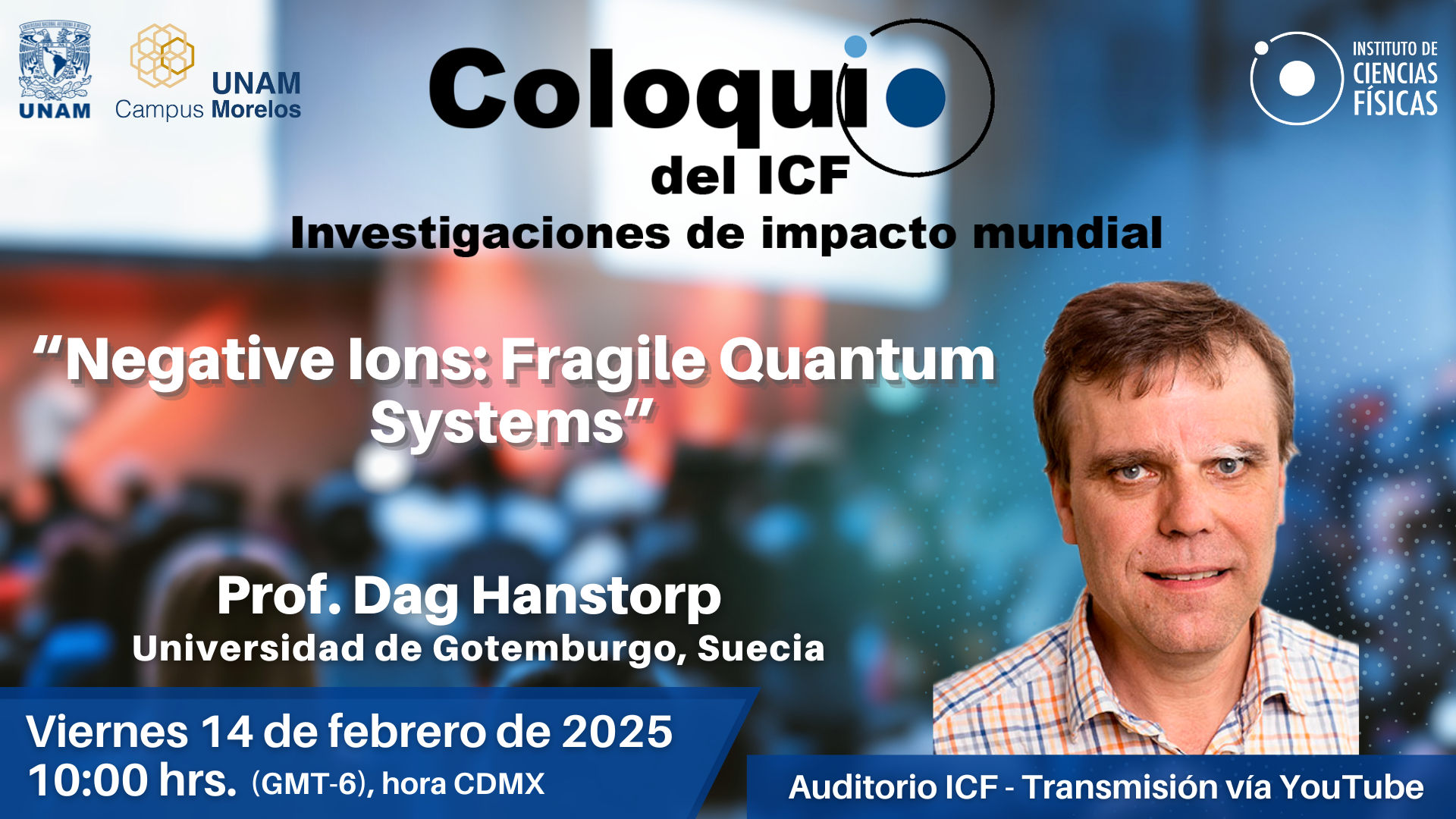 UNAM

UNAM
Campus Morelos

Coloquio
del ICF
Investigaciones de impacto mundial

INSTITUTO DE
CIENCIAS
FÍSICAS

“Negative Ions: Fragile Quantum Systems”

Prof. Dag Hanstorp
Universidad de Gotemburgo, Suecia

Viernes 14 de febrero de 2025
10:00 hrs. (GMT-6), hora CDMX

Auditorio ICF - Transmisión vía YouTube